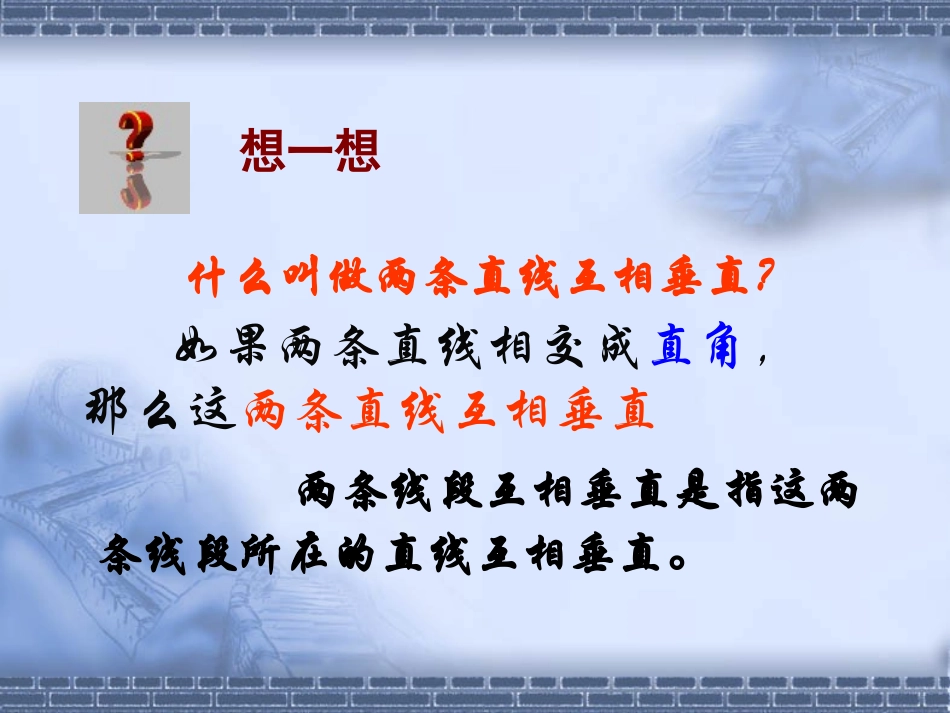 想一想

什么叫做两条直线互相垂直?

如果两条直线相交成直角，那么这两条直线互相垂直

两条线段互相垂直是指这两条线段所在的直线互相垂直。